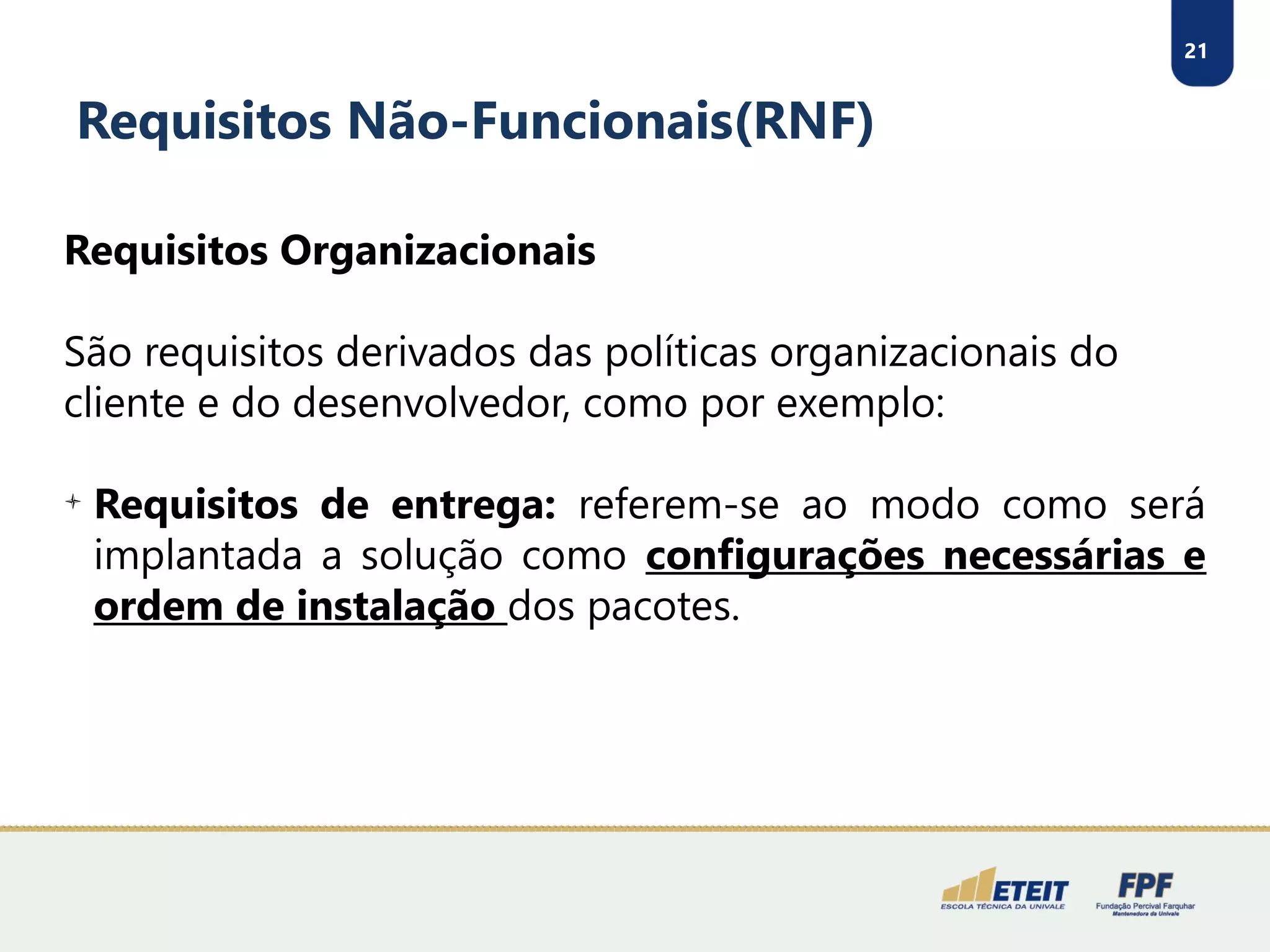 21

Requisitos Não-Funcionais(RNF)

Requisitos Organizacionais

São requisitos derivados das políticas organizacionais do cliente e do desenvolvedor, como por exemplo:

Requisitos de entrega: referem-se ao modo como será implantada a solução como configurações necessárias e ordem de instalação dos pacotes.

ETEIT
ESCOLA TÉCNICA DA UNIVALE

FPF
Fundação Percival Farquhar
Mantenedora da Univale